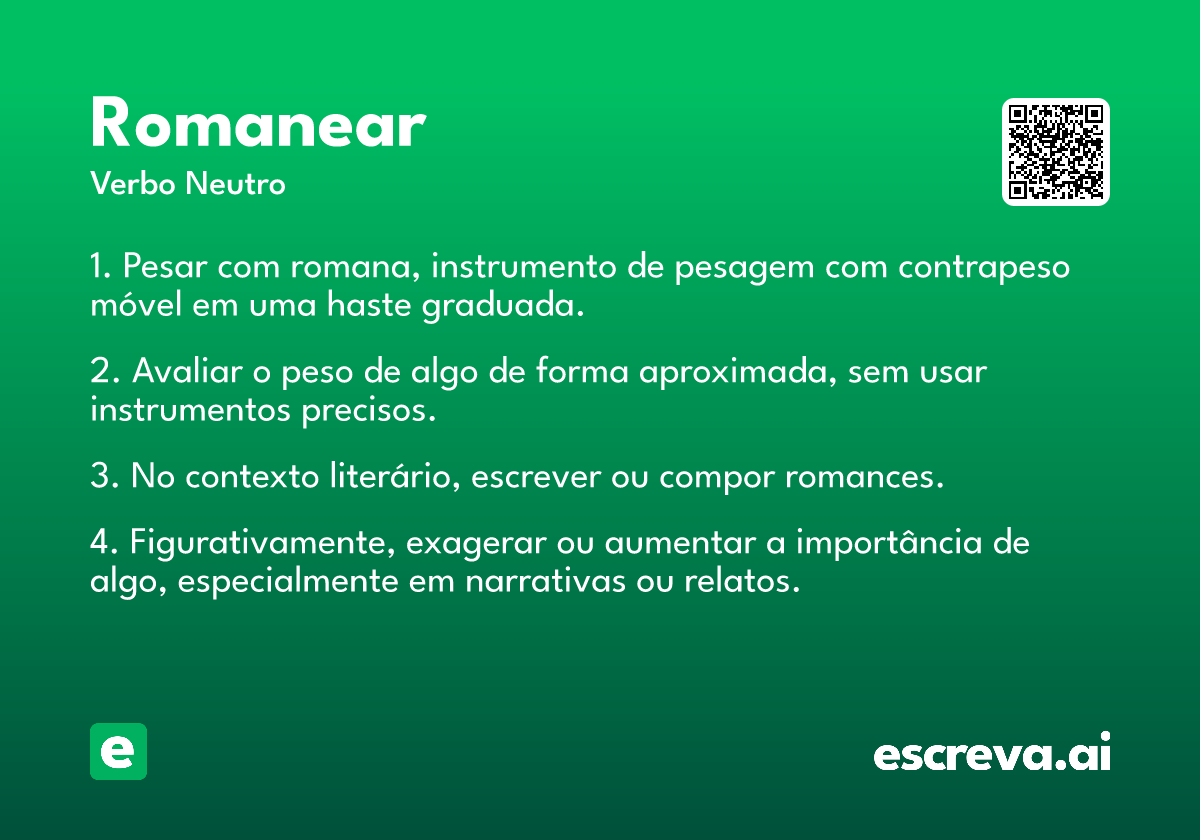 Romanear

Verbo Neutro

1. Pesar com romana, instrumento de pesagem com contrapeso móvel em uma haste graduada.

2. Avaliar o peso de algo de forma aproximada, sem usar instrumentos precisos.

3. No contexto literário, escrever ou compor romances.

4. Figurativamente, exagerar ou aumentar a importância de algo, especialmente em narrativas ou relatos.

e

escreva.ai